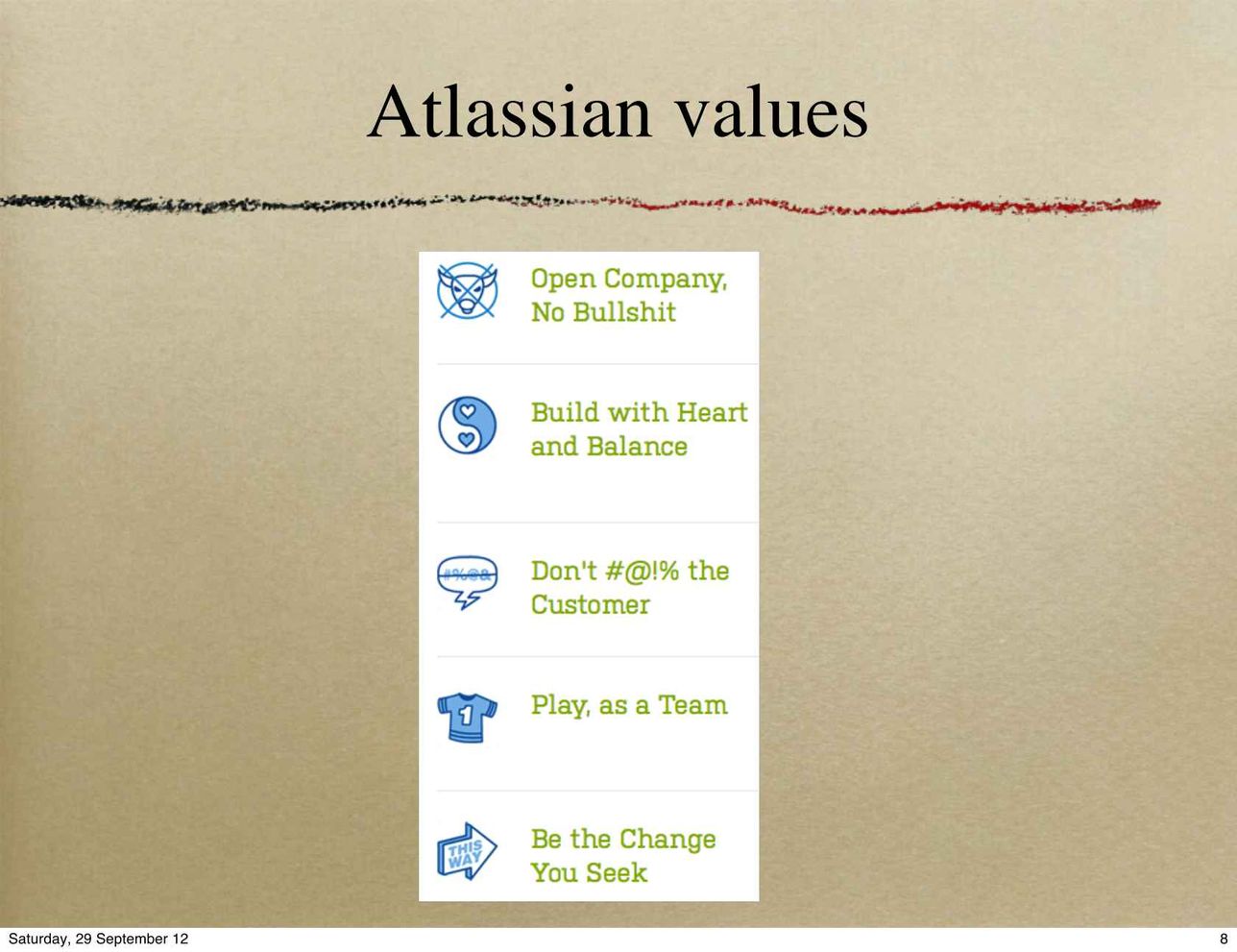 Atlassian values

Open Company, No Bullshit

Build with Heart and Balance

#%@&

Don't #@!% the Customer

1

Play, as a Team

THIS WAY

Be the Change You Seek

Saturday, 29 September 12

8